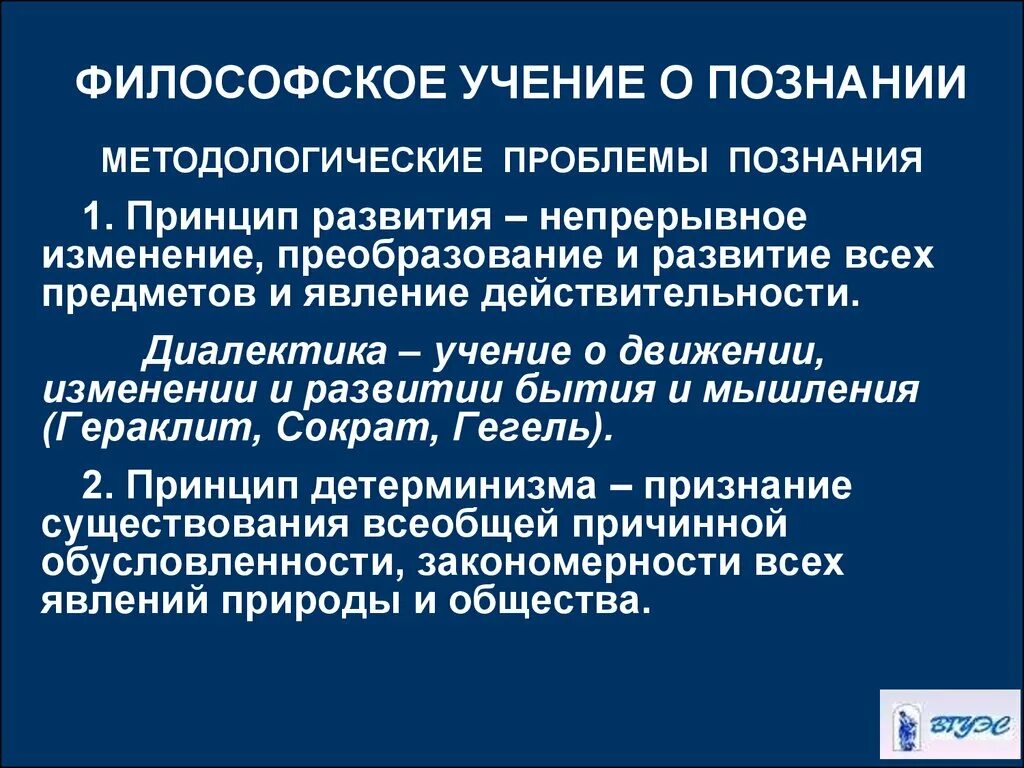 ФИЛОСОФСКОЕ УЧЕНИЕ О ПОЗНАНИИ

МЕТОДОЛОГИЧЕСКИЕ ПРОБЛЕМЫ ПОЗНАНИЯ

1. Принцип развития – непрерывное изменение, преобразование и развитие всех предметов и явление действительности.

Диалектика – учение о движении, изменении и развитии бытия и мышления (Гераклит, Сократ, Гегель).

2. Принцип детерминизма – признание существования всеобщей причинной обусловленности, закономерности всех явлений природы и общества.

ВГУЭС